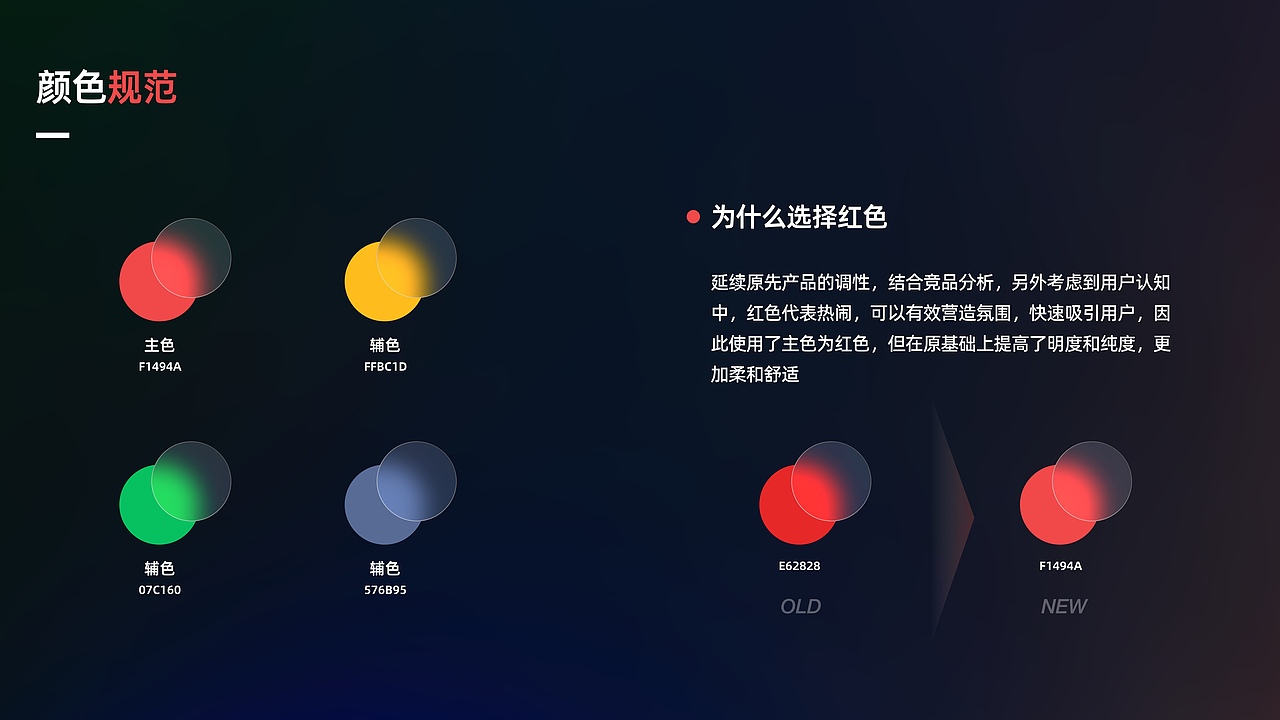 颜色规范

主色
F1494A

辅色
FFBC1D

辅色
07C160

辅色
576B95

为什么选择红色

延续原先产品的调性，结合竞品分析，另外考虑到用户认知中，红色代表热闹，可以有效营造氛围，快速吸引用户，因此使用了主色为红色，但在原基础上提高了明度和纯度，更加柔和舒适

E62828
OLD

F1494A
NEW